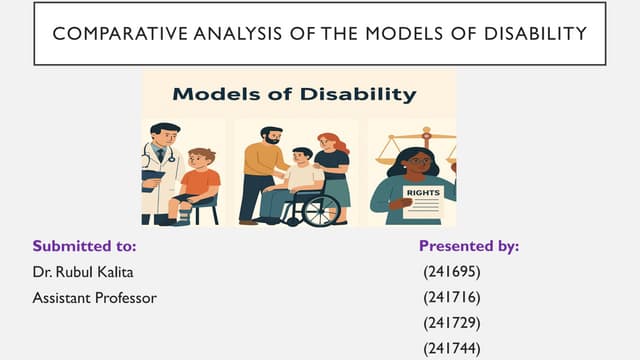 COMPARATIVE ANALYSIS OF THE MODELS OF DISABILITY

Models of Disability

RIGHTS

Submitted to:
Dr. Rubul Kalita
Assistant Professor

Presented by:
(241695)
(241716)
(241729)
(241744)